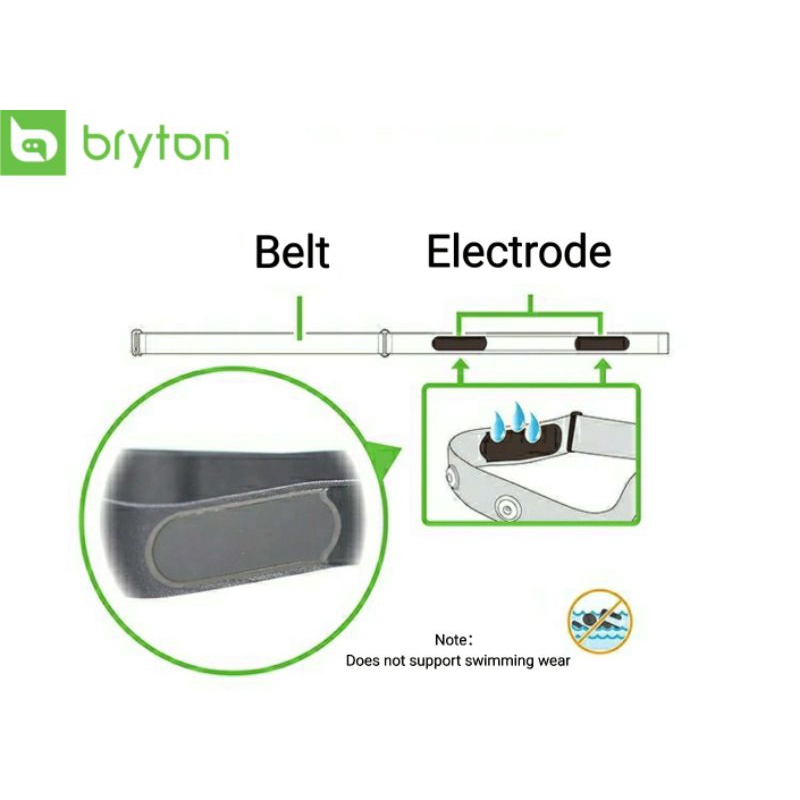 bryton

Belt

Electrode

Note：
Does not support swimming wear